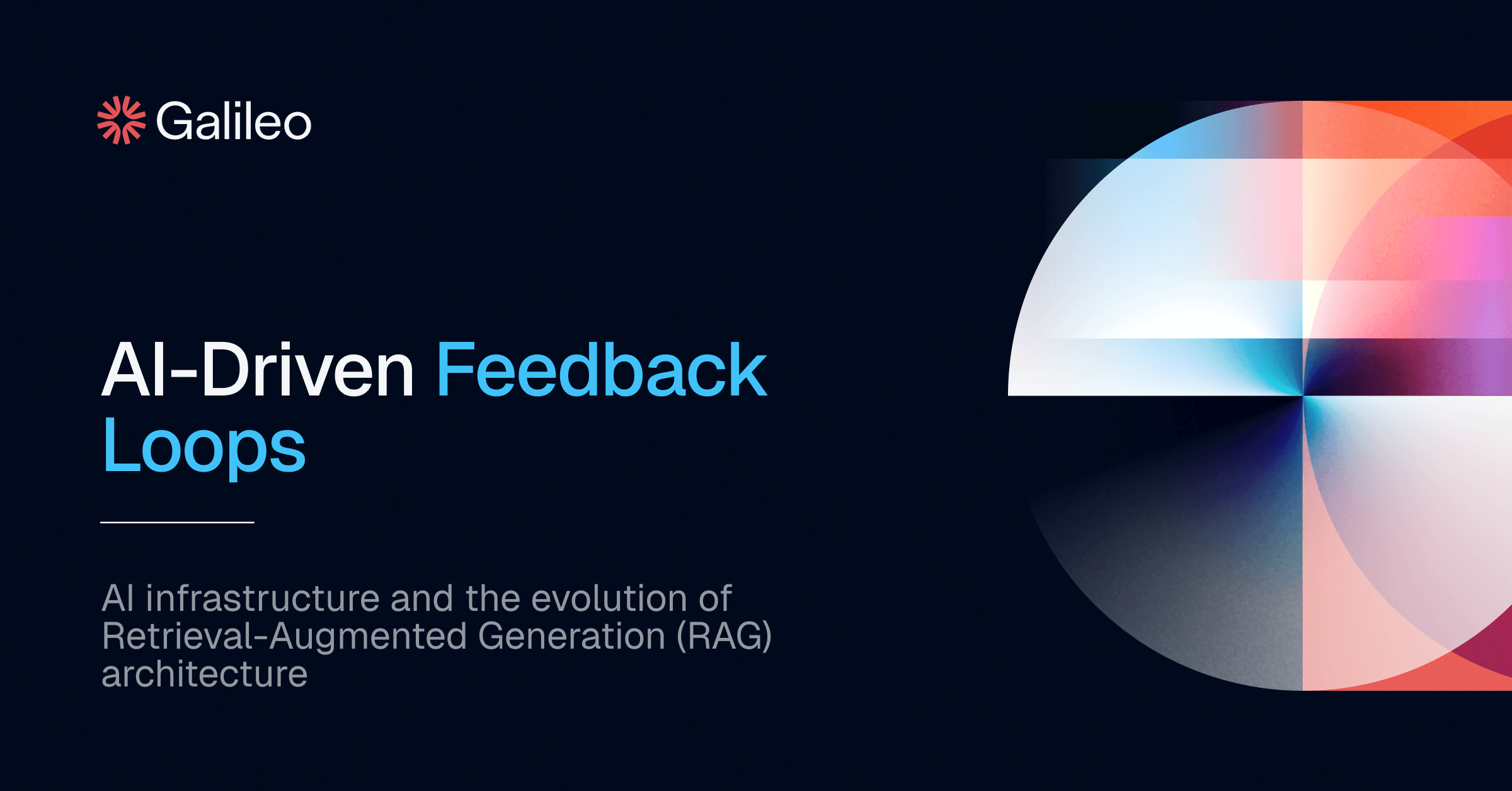 Galileo

AI-Driven Feedback Loops

AI infrastructure and the evolution of Retrieval-Augmented Generation (RAG) architecture